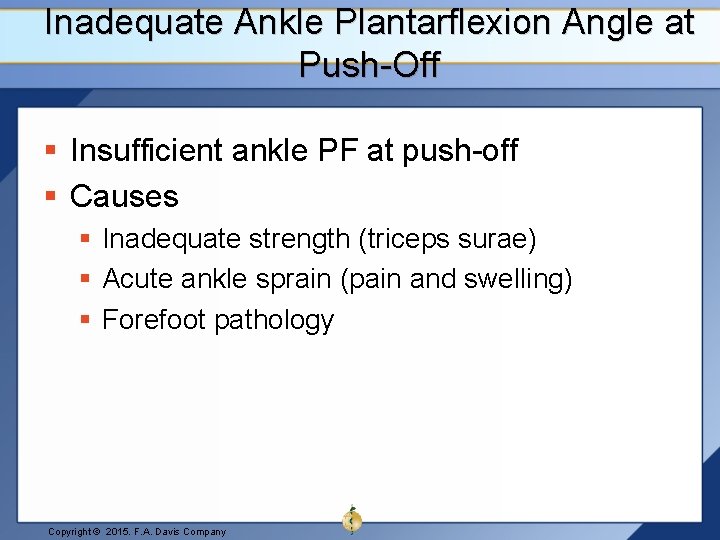 Inadequate Ankle Plantarflexion Angle at Push-Off

▪ Insufficient ankle PF at push-off
▪ Causes
  ▪ Inadequate strength (triceps surae)
  ▪ Acute ankle sprain (pain and swelling)
  ▪ Forefoot pathology

Copyright © 2015. F.A. Davis Company